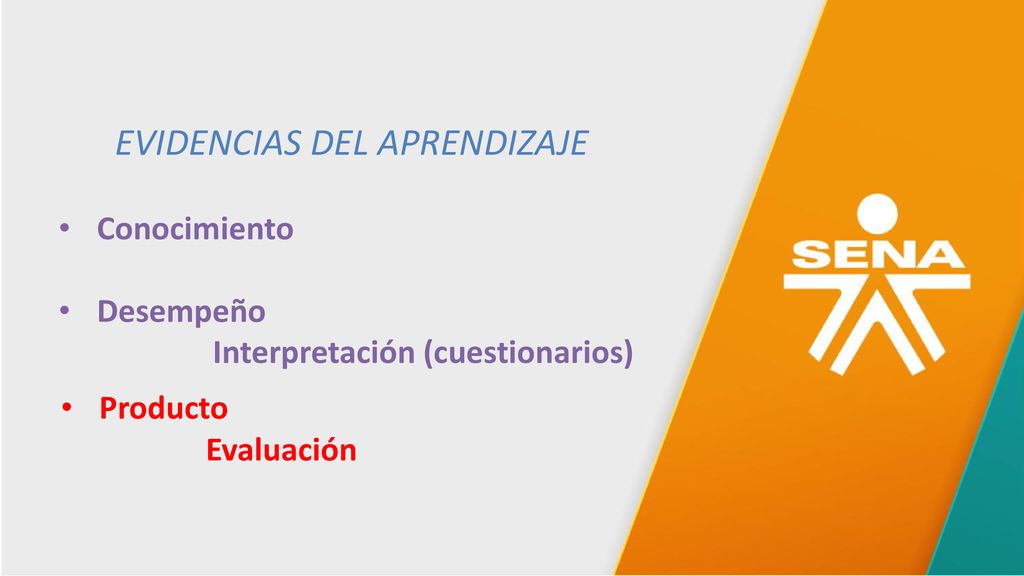 EVIDENCIAS DEL APRENDIZAJE

• Conocimiento

• Desempeño
Interpretación (cuestionarios)

• Producto
Evaluación

SENA